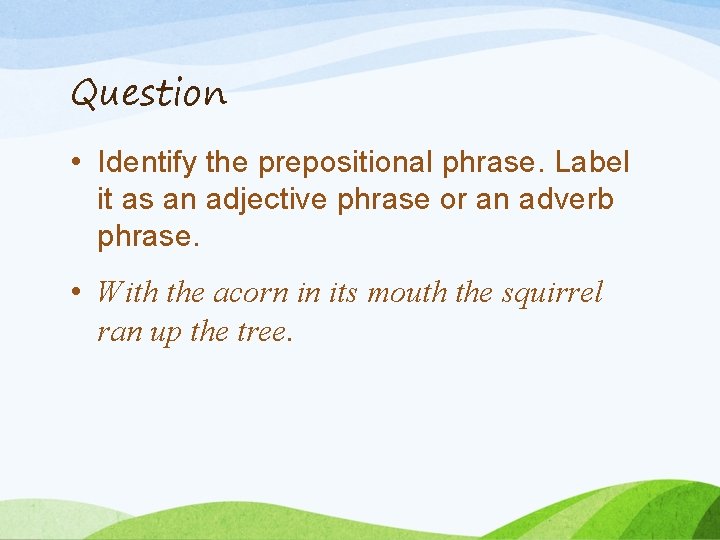 Question

• Identify the prepositional phrase. Label it as an adjective phrase or an adverb phrase.

• With the acorn in its mouth the squirrel ran up the tree.